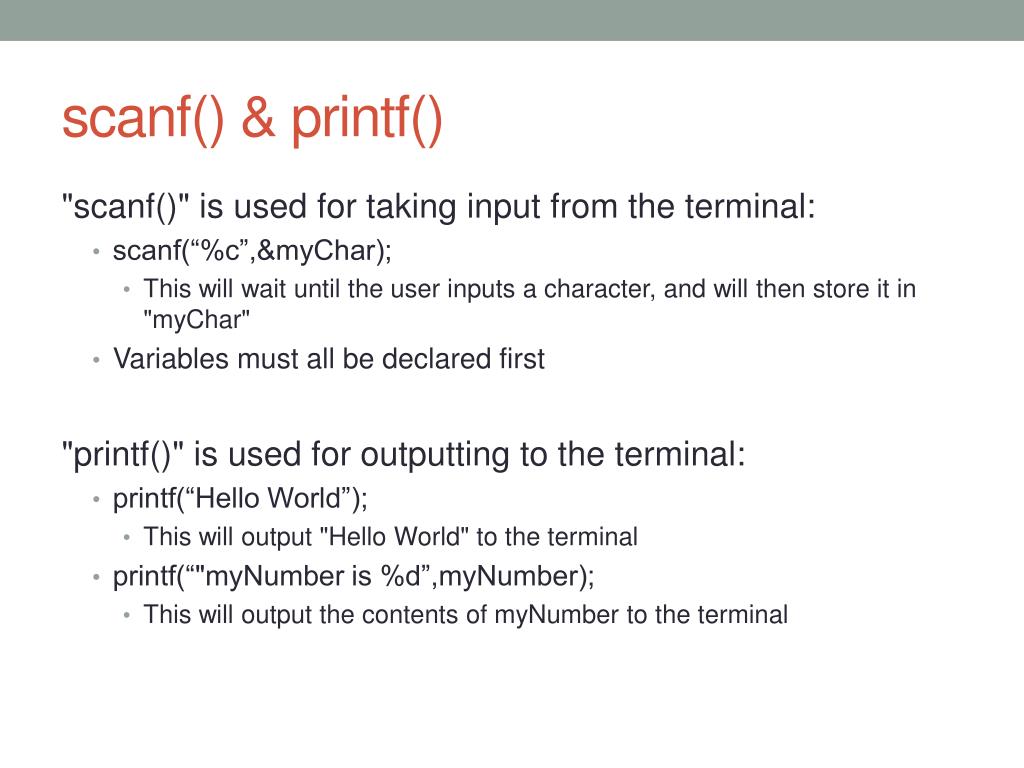 scanf() & printf()

"scanf()" is used for taking input from the terminal:

• scanf(“%c”,&myChar);
  • This will wait until the user inputs a character, and will then store it in "myChar"
• Variables must all be declared first

"printf()" is used for outputting to the terminal:

• printf(“Hello World”);
  • This will output "Hello World" to the terminal
• printf(“"myNumber is %d”,myNumber);
  • This will output the contents of myNumber to the terminal